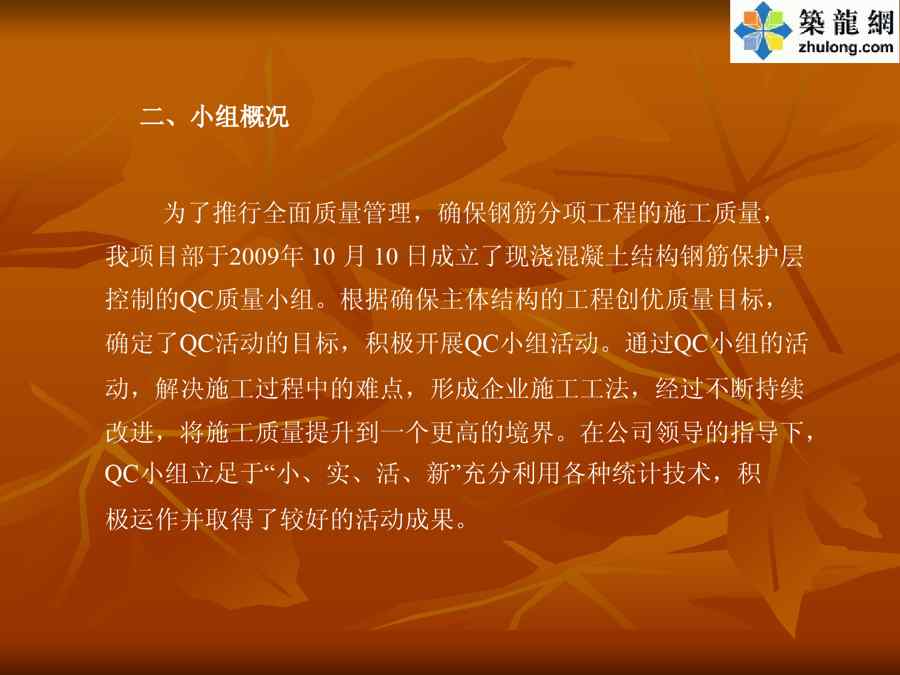 築龍網
zhulong.com

二、小组概况

为了推行全面质量管理，确保钢筋分项工程的施工质量，我项目部于2009年 10 月 10 日成立了现浇混凝土结构钢筋保护层控制的QC质量小组。根据确保主体结构的工程创优质量目标，确定了QC活动的目标，积极开展QC小组活动。通过QC小组的活动，解决施工过程中的难点，形成企业施工工法，经过不断持续改进，将施工质量提升到一个更高的境界。在公司领导的指导下，QC小组立足于“小、实、活、新”充分利用各种统计技术，积极运作并取得了较好的活动成果。